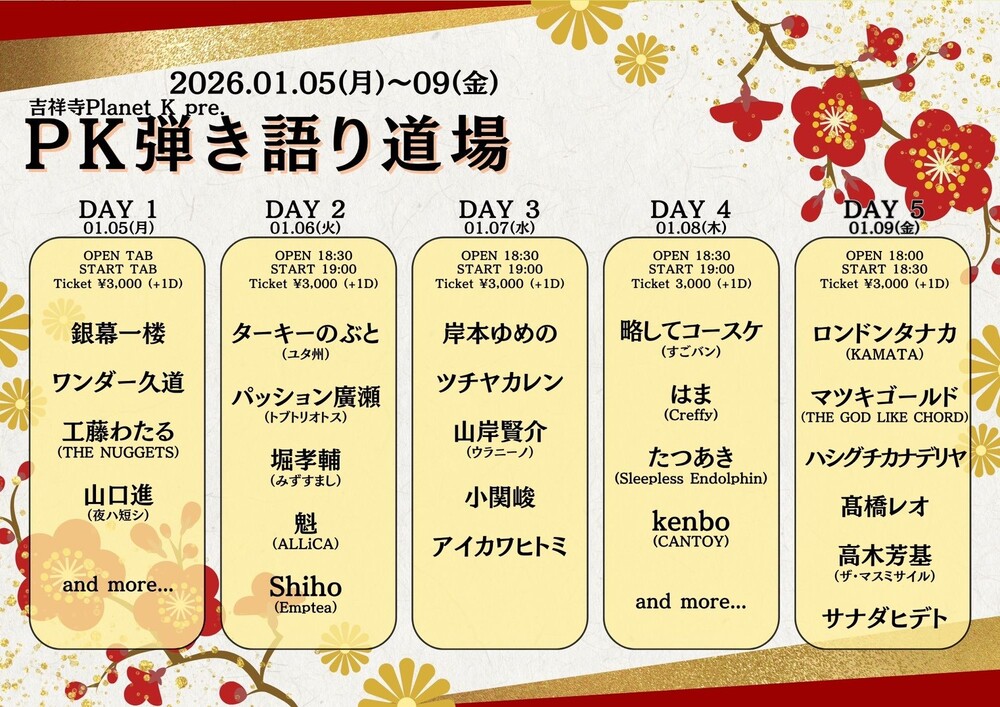 2026.01.05(月)~09(金)
吉祥寺Planet K pre.
PK弾き語り道場

DAY 1
01.05(月)
OPEN TAB
START TAB
Ticket ¥3,000 (+1D)
銀幕一楼
ワンダー久道
工藤わたる
(THE NUGGETS)
山口進
(夜ハ短シ)
and more...

DAY 2
01.06(火)
OPEN 18:30
START 19:00
Ticket ¥3,000 (+1D)
ターキーのぶと
(ユタ州)
パッション廣瀬
(トプトリオトス)
堀孝輔
(みずすまし)
魁
(ALLiCA)
Shiho
(Emptea)

DAY 3
01.07(水)
OPEN 18:30
START 19:00
Ticket ¥3,000 (+1D)
岸本ゆめの
ツチヤカレン
山岸賢介
(ウラニーノ)
小関峻
アイカワヒトミ

DAY 4
01.08(木)
OPEN 18:30
START 19:00
Ticket 3,000 (+1D)
略してコースケ
(すごバン)
はま
(Creffy)
たつあき
(Sleepless Endolphin)
kenbo
(CANTOY)
and more...

DAY 5
01.09(金)
OPEN 18:00
START 18:30
Ticket ¥3,000 (+1D)
ロンドンタナカ
(KAMATA)
マツキゴールド
(THE GOD LIKE CHORD)
ハシグチカナデリヤ
髙橋レオ
高木芳基
(ザ・マスミサイル)
サナダヒデト